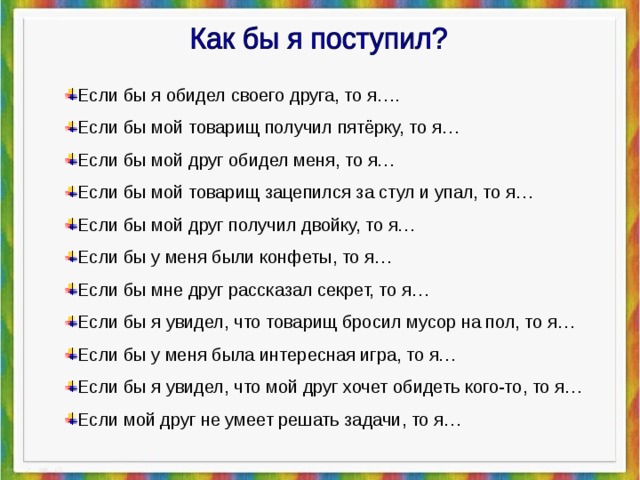 Как бы я поступил?

Если бы я обидел своего друга, то я….

Если бы мой товарищ получил пятёрку, то я…

Если бы мой друг обидел меня, то я…

Если бы мой товарищ зацепился за стул и упал, то я…

Если бы мой друг получил двойку, то я…

Если бы у меня были конфеты, то я…

Если бы мне друг рассказал секрет, то я…

Если бы я увидел, что товарищ бросил мусор на пол, то я…

Если бы у меня была интересная игра, то я…

Если бы я увидел, что мой друг хочет обидеть кого-то, то я…

Если мой друг не умеет решать задачи, то я…